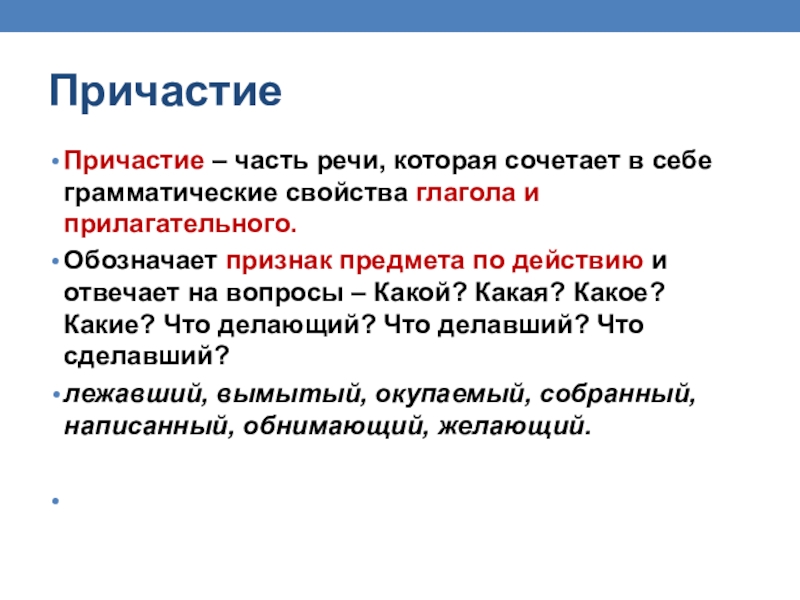 Причастие

• Причастие – часть речи, которая сочетает в себе грамматические свойства глагола и прилагательного.

• Обозначает признак предмета по действию и отвечает на вопросы – Какой? Какая? Какое? Какие? Что делающий? Что делавший? Что сделавший?

• лежавший, вымытый, окупаемый, собранный, написанный, обнимающий, желающий.

•